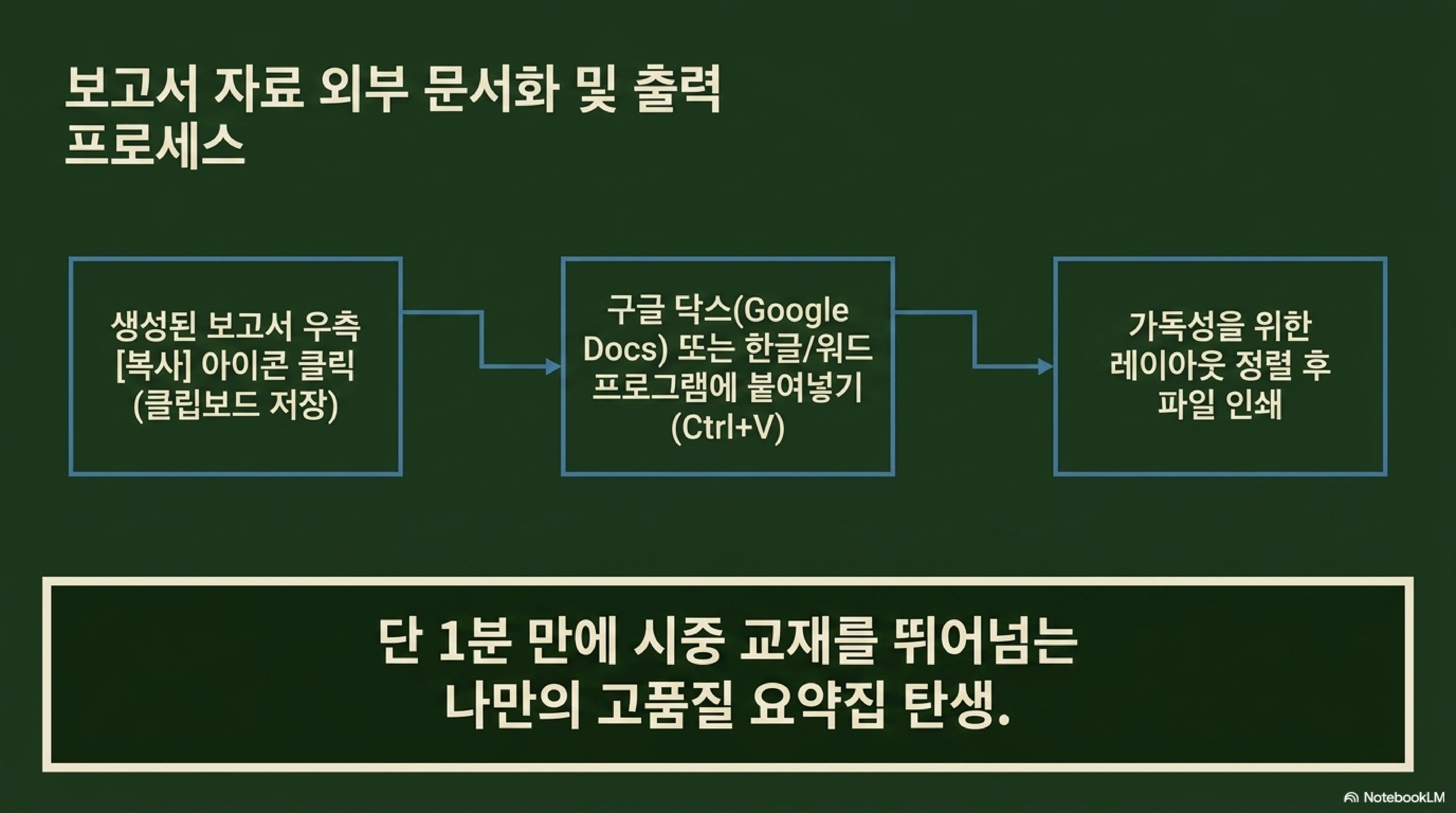 보고서 자료 외부 문서화 및 출력 프로세스

생성된 보고서 우측 [복사] 아이콘 클릭 (클립보드 저장)

구글 닥스(Google Docs) 또는 한글/워드 프로그램에 붙여넣기 (Ctrl+V)

가독성을 위한 레이아웃 정렬 후 파일 인쇄

단 1분 만에 시중 교재를 뛰어넘는 나만의 고품질 요약집 탄생.

NotebookLM